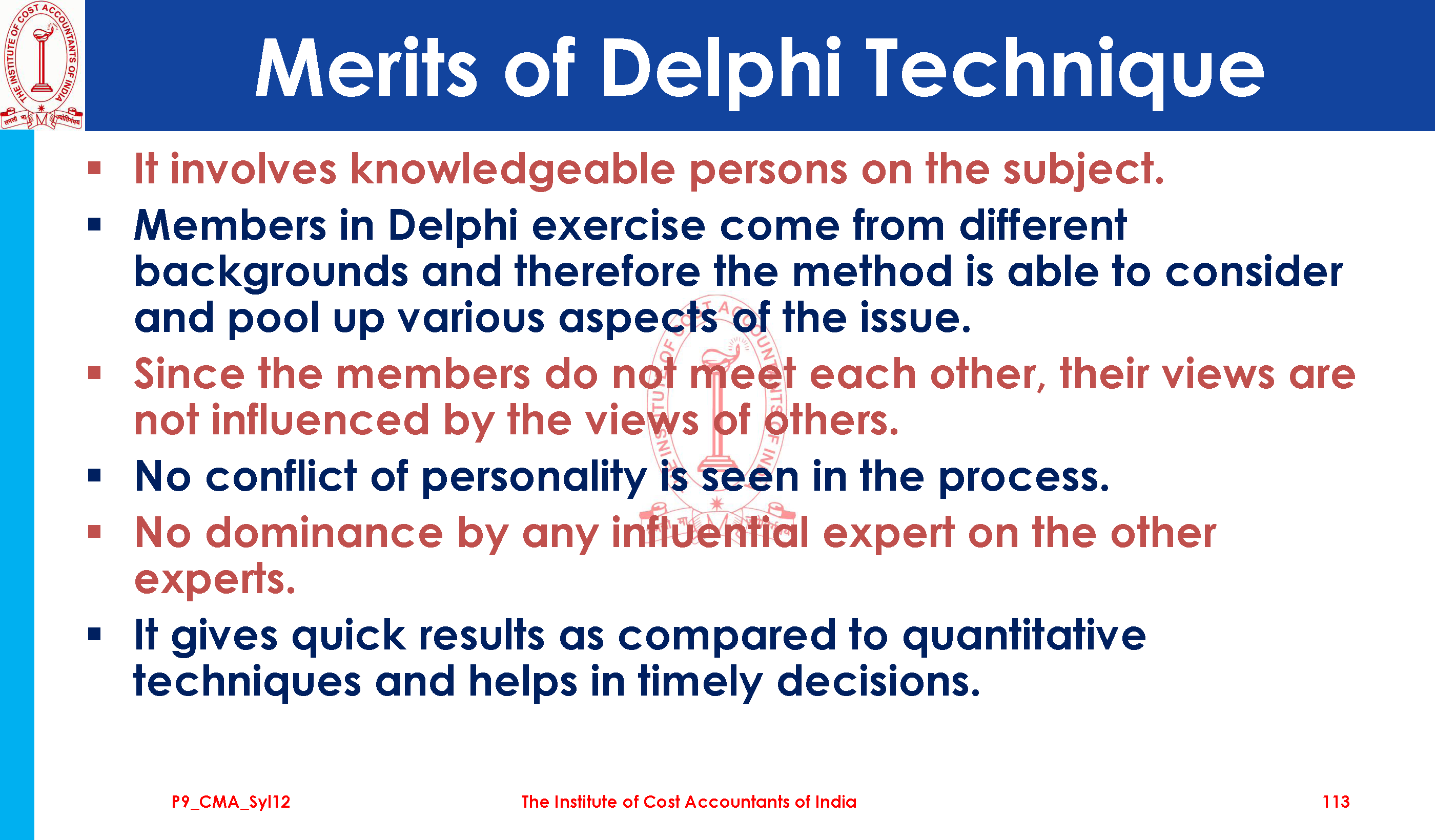 THE INSTITUTE OF COST ACCOUNTANTS OF INDIA

Merits of Delphi Technique

▪ It involves knowledgeable persons on the subject.

▪ Members in Delphi exercise come from different backgrounds and therefore the method is able to consider and pool up various aspects of the issue.

▪ Since the members do not meet each other, their views are not influenced by the views of others.

▪ No conflict of personality is seen in the process.

▪ No dominance by any influential expert on the other experts.

▪ It gives quick results as compared to quantitative techniques and helps in timely decisions.

P9_CMA_Syl12 The Institute of Cost Accountants of India 113